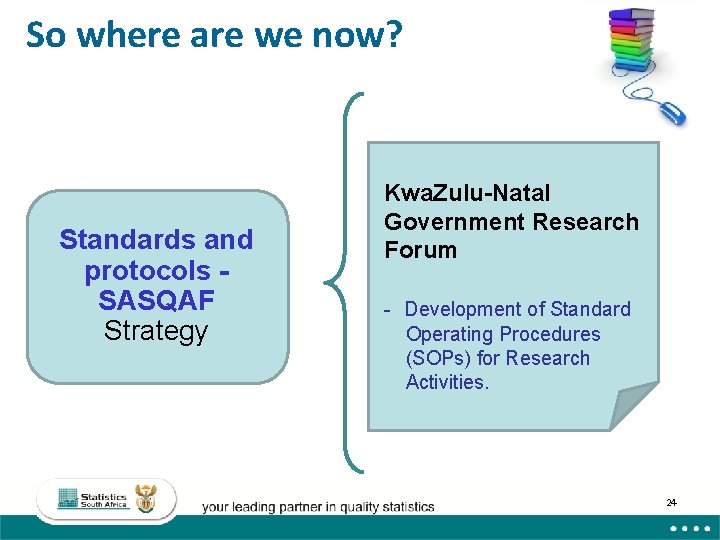 So where are we now?

Standards and protocols - SASQAF Strategy

KwaZulu-Natal Government Research Forum

- Development of Standard Operating Procedures (SOPs) for Research Activities.

Statistics South Africa

your leading partner in quality statistics

24